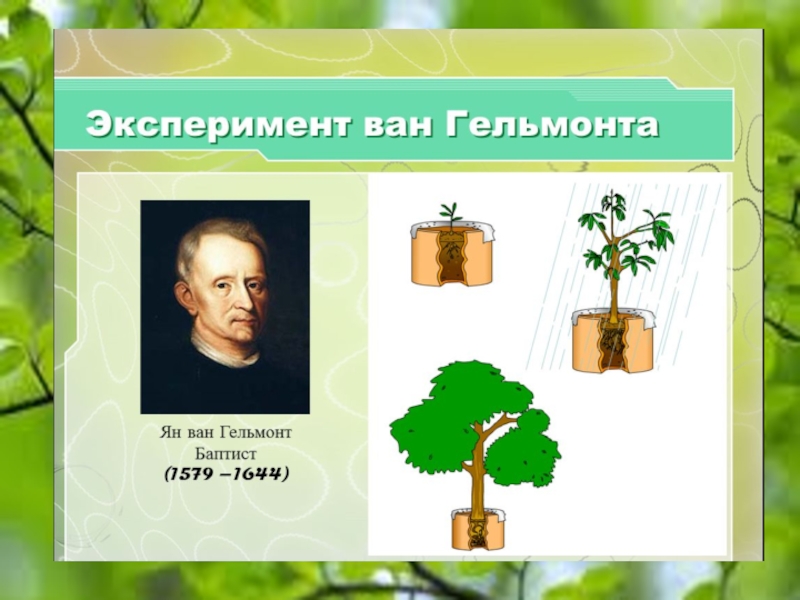 Эксперимент ван Гельмонта

Ян ван Гельмонт Баптист
(1579 –1644)